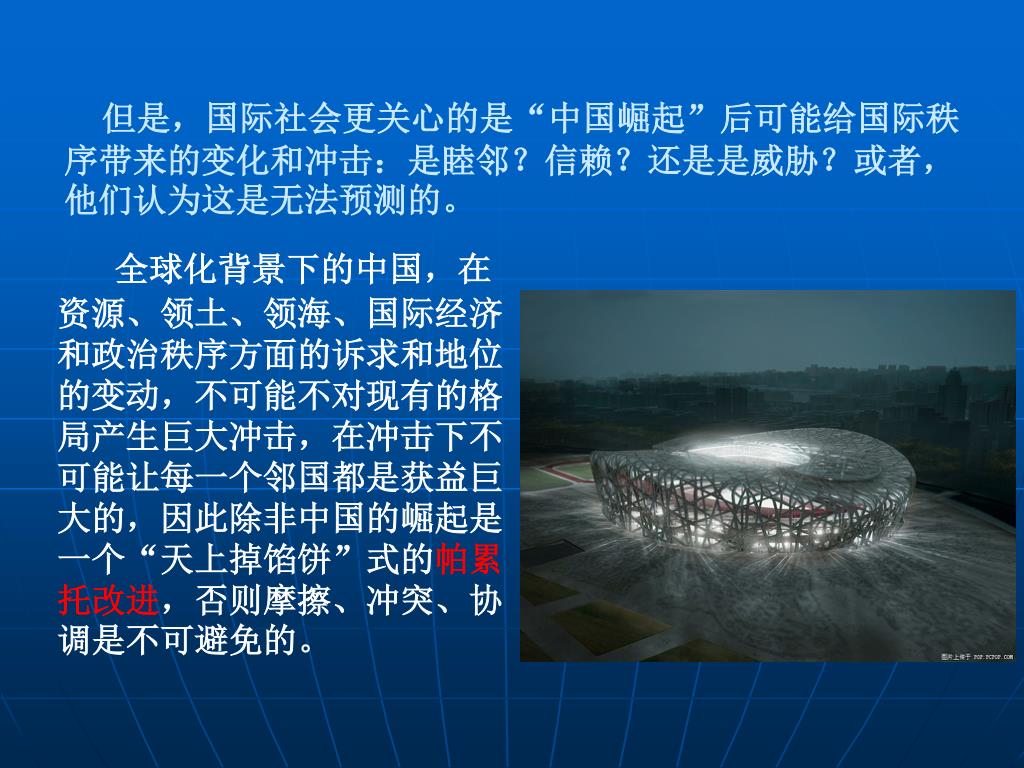 但是，国际社会更关心的是“中国崛起”后可能给国际秩序带来的变化和冲击：是睦邻？信赖？还是是威胁？或者，他们认为这是无法预测的。

全球化背景下的中国，在资源、领土、领海、国际经济和政治秩序方面的诉求和地位的变动，不可能不对现有的格局产生巨大冲击，在冲击下不可能让每一个邻国都是获益巨大的，因此除非中国的崛起是一个“天上掉馅饼”式的帕累托改进，否则摩擦、冲突、协调是不可避免的。

图片上传于 POP.PCPOP.COM